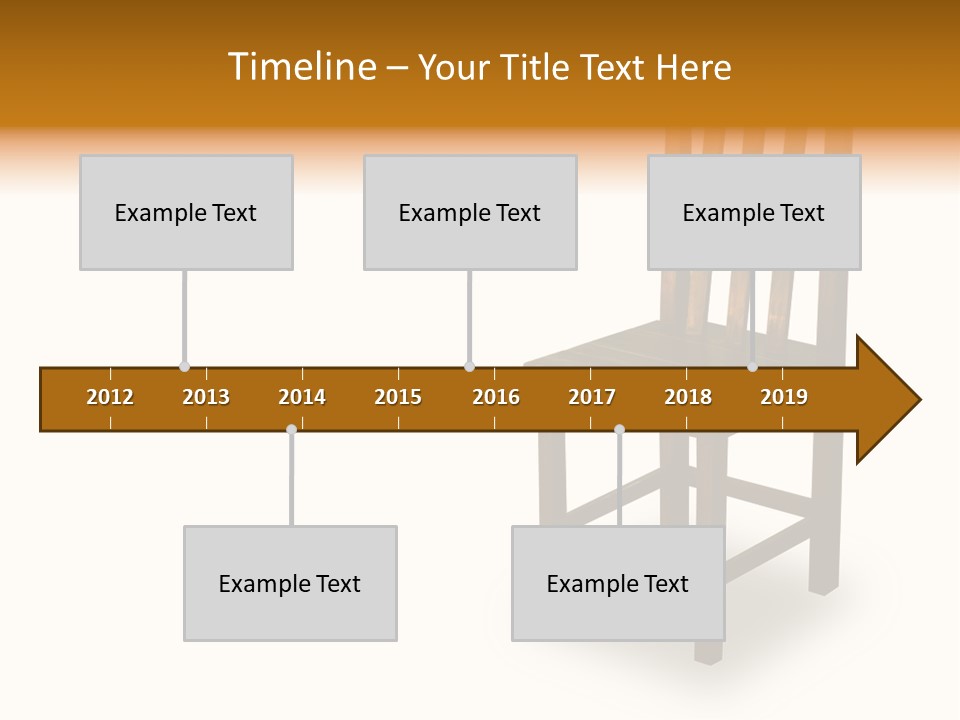 Timeline – Your Title Text Here

Example Text

Example Text

Example Text

2012 2013 2014 2015 2016 2017 2018 2019

Example Text

Example Text